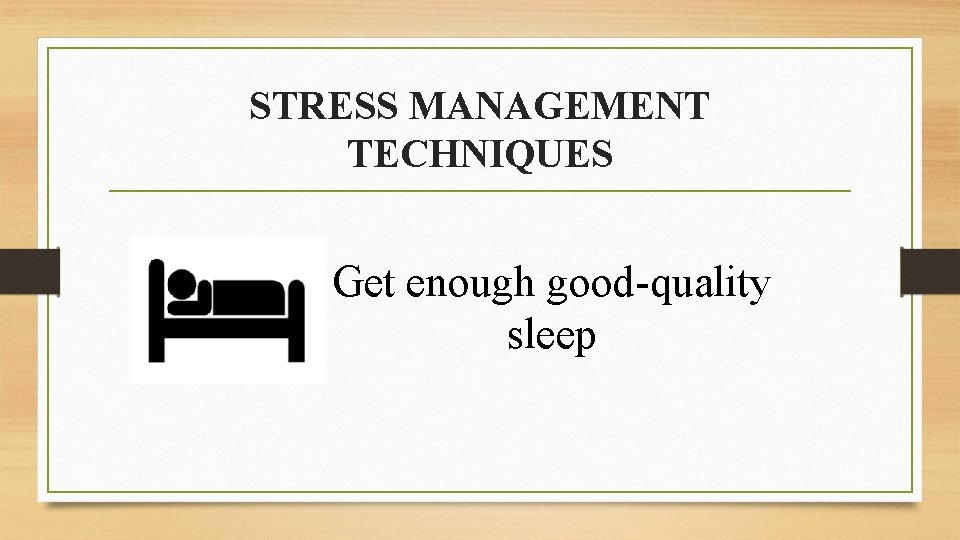 STRESS MANAGEMENT TECHNIQUES

Get enough good-quality sleep